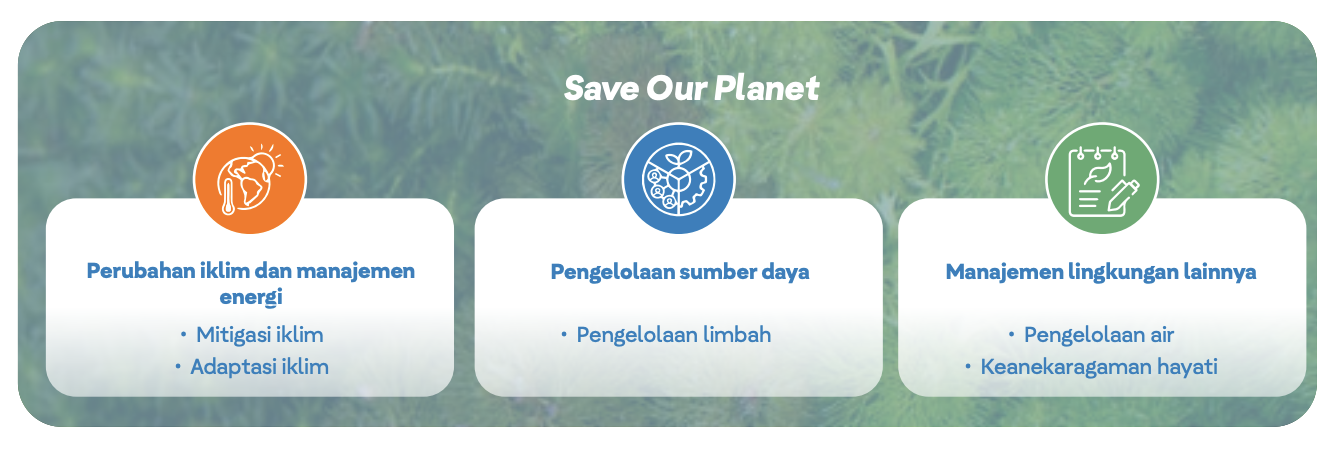 Save Our Planet

Perubahan iklim dan manajemen energi

• Mitigasi iklim
• Adaptasi iklim

Pengelolaan sumber daya

• Pengelolaan limbah

Manajemen lingkungan lainnya

• Pengelolaan air
• Keanekaragaman hayati